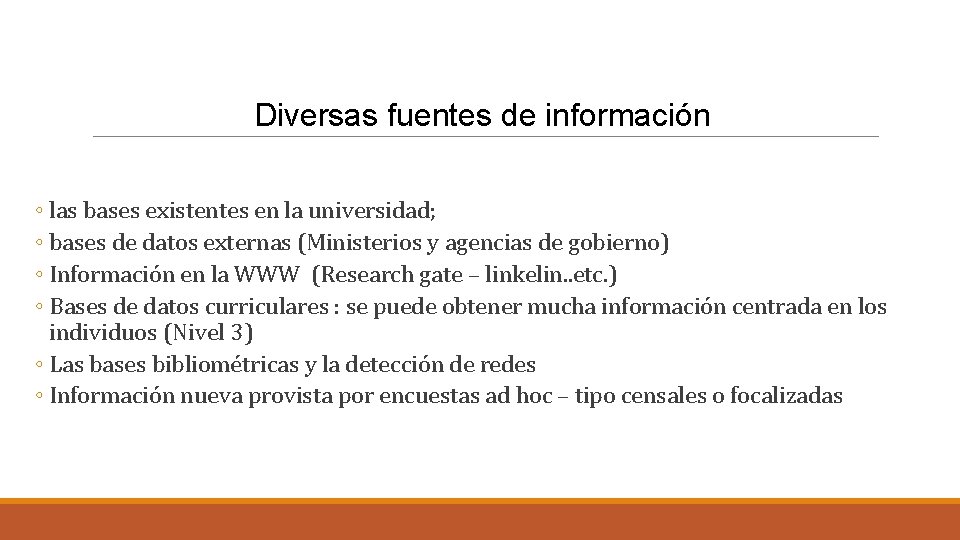 Diversas fuentes de información

◦ las bases existentes en la universidad;
◦ bases de datos externas (Ministerios y agencias de gobierno)
◦ Información en la WWW (Research gate – linkelin..etc.)
◦ Bases de datos curriculares : se puede obtener mucha información centrada en los individuos (Nivel 3)
◦ Las bases bibliométricas y la detección de redes
◦ Información nueva provista por encuestas ad hoc – tipo censales o focalizadas